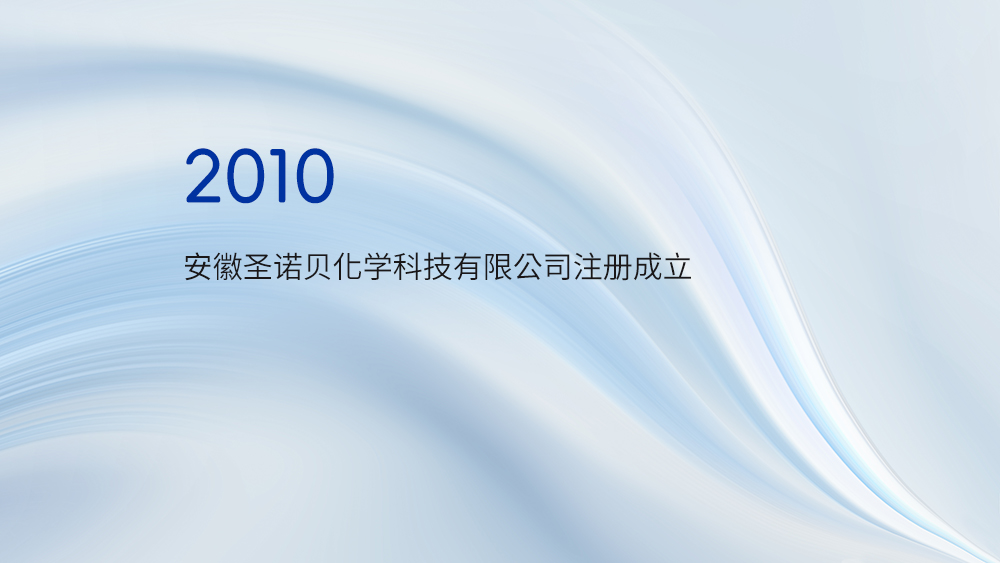 2010

安徽圣诺贝化学科技有限公司注册成立